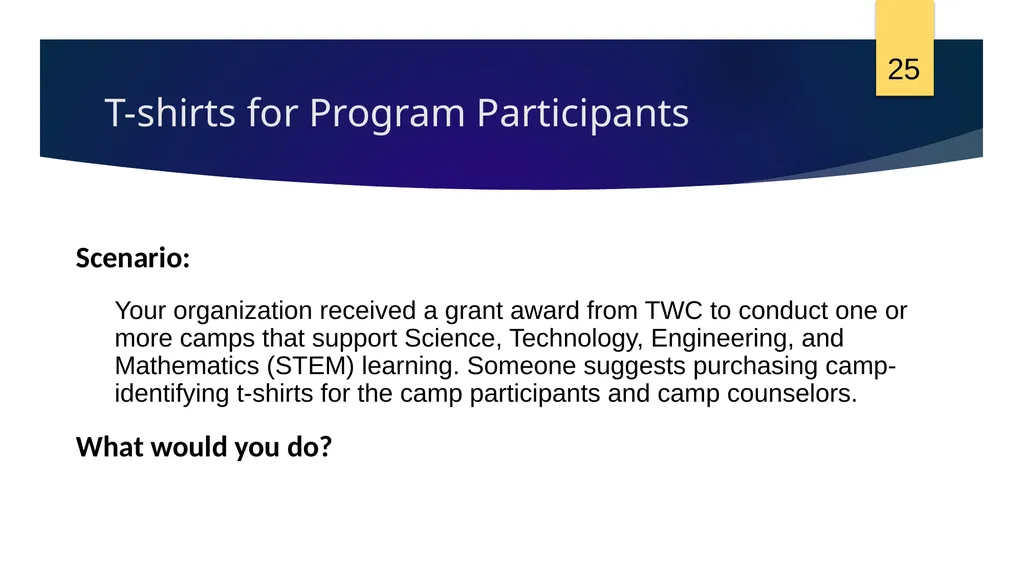 25

T-shirts for Program Participants

Scenario:

Your organization received a grant award from TWC to conduct one or more camps that support Science, Technology, Engineering, and Mathematics (STEM) learning. Someone suggests purchasing camp-identifying t-shirts for the camp participants and camp counselors.

What would you do?